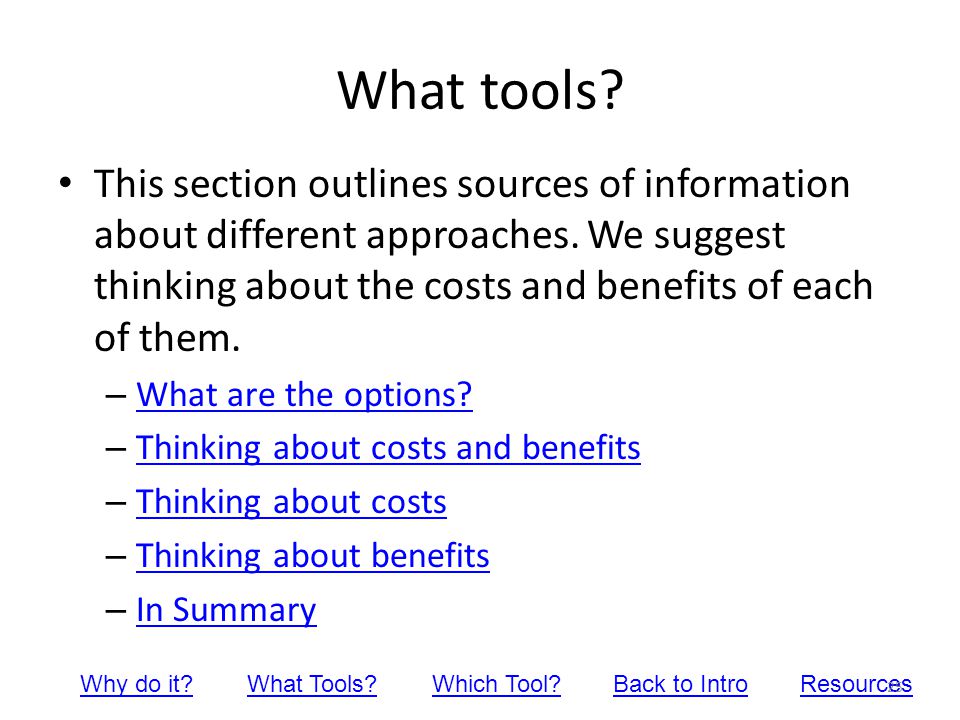 What tools?

• This section outlines sources of information about different approaches. We suggest thinking about the costs and benefits of each of them.

– What are the options?
– Thinking about costs and benefits
– Thinking about costs
– Thinking about benefits
– In Summary

Why do it? What Tools? Which Tool? Back to Intro Resources